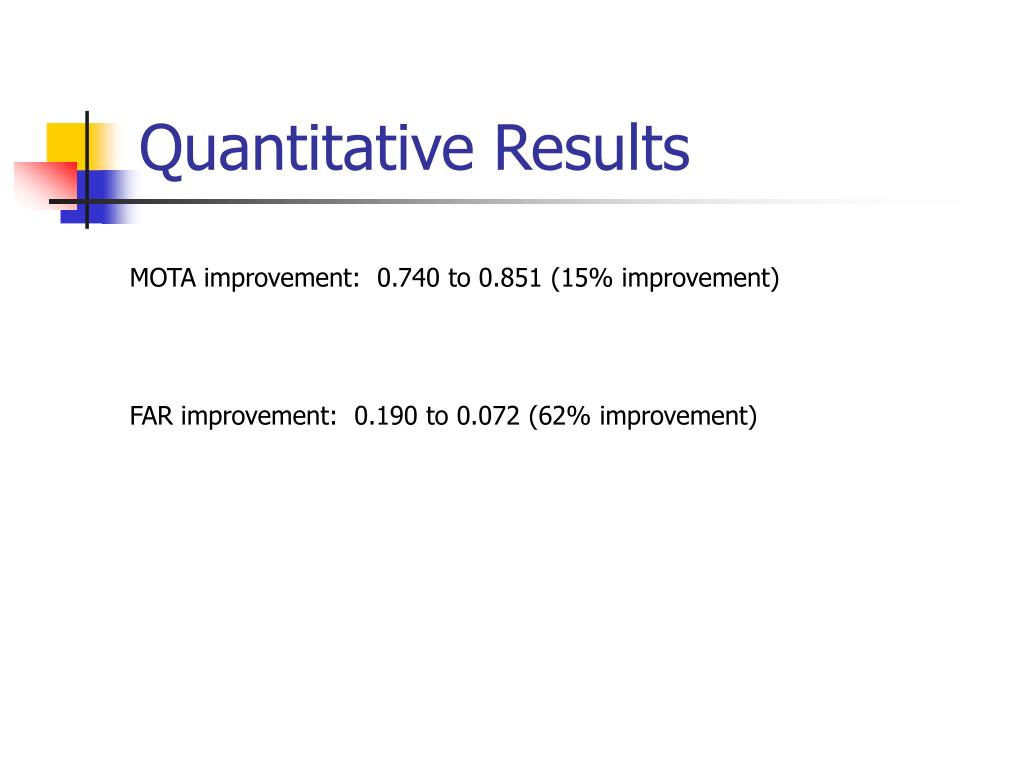 Quantitative Results

MOTA improvement: 0.740 to 0.851 (15% improvement)

FAR improvement: 0.190 to 0.072 (62% improvement)